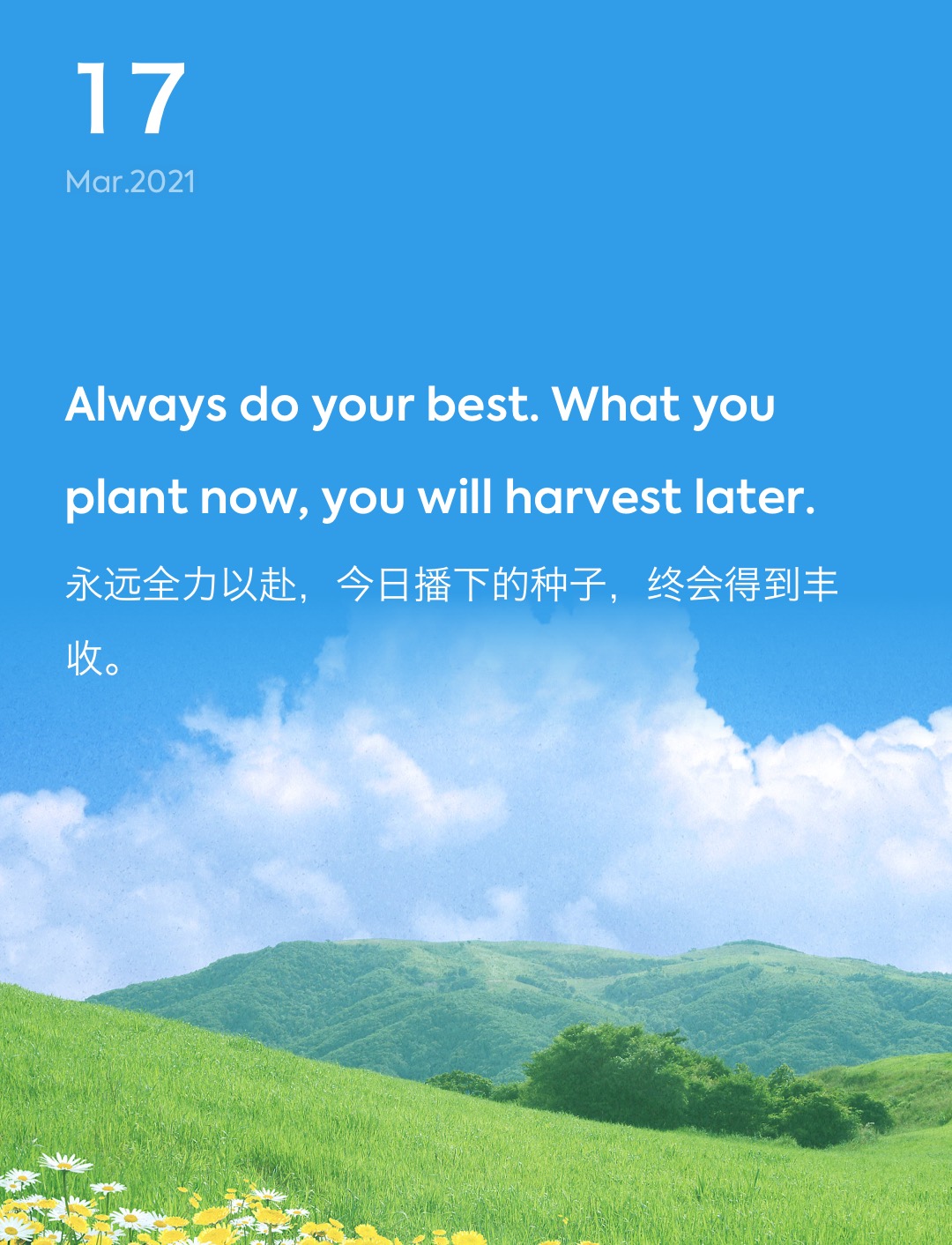 17

Mar.2021

Always do your best. What you plant now, you will harvest later.

永远全力以赴，今日播下的种子，终会得到丰收。